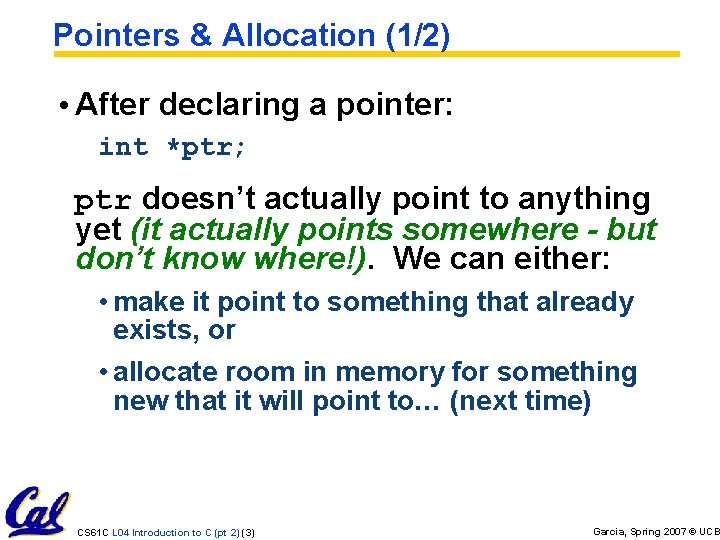 Pointers & Allocation (1/2)

• After declaring a pointer:

int *ptr;

ptr doesn't actually point to anything yet (it actually points somewhere - but don't know where!). We can either:

• make it point to something that already exists, or

• allocate room in memory for something new that it will point to… (next time)

Cal

CS61C L04 Introduction to C (pt 2) (3)

Garcia, Spring 2007 © UCB